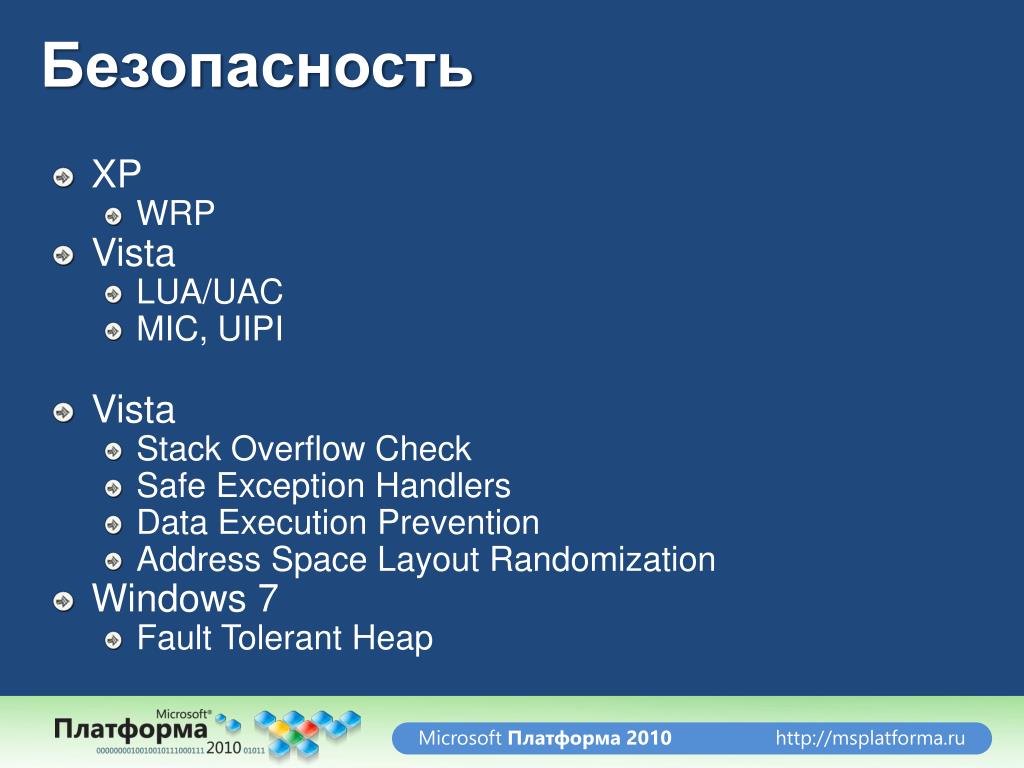 Безопасность

XP
WRP
Vista
LUA/UAC
MIC, UIPI

Vista
Stack Overflow Check
Safe Exception Handlers
Data Execution Prevention
Address Space Layout Randomization
Windows 7
Fault Tolerant Heap

Microsoft® Платформа 0000000010010010111000111 2010 01011

Microsoft Платформа 2010 http://msplatforma.ru